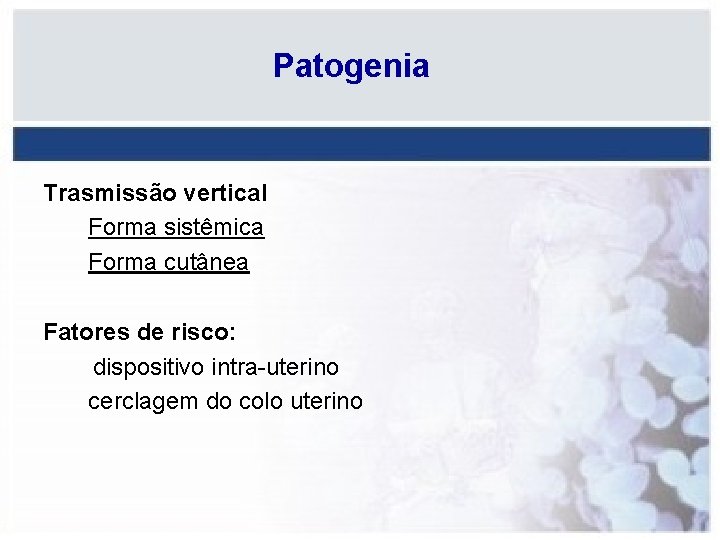 Patogenia

Trasmissão vertical
Forma sistêmica
Forma cutânea

Fatores de risco:
dispositivo intra-uterino
cerclagem do colo uterino